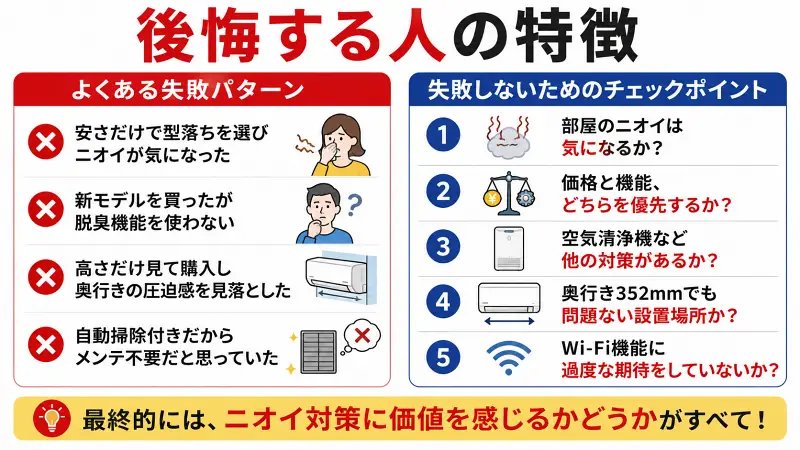 後悔する人の特徴

よくある失敗パターン

安さだけで型落ちを選び ニオイが気になった

新モデルを買ったが 脱臭機能を使わない

高さだけ見て購入し 奥行きの圧迫感を見落とした

自動掃除付きだから メンテ不要だと思っていた

失敗しないためのチェックポイント

1 部屋のニオイは 気になるか？

2 価格と機能、 どちらを優先するか？

3 空気清浄機など 他の対策があるか？

4 奥行き352mmでも 問題ない設置場所か？

5 Wi-Fi機能に 過度な期待をしていないか？

最終的には、ニオイ対策に価値を感じるかどうかがすべて！